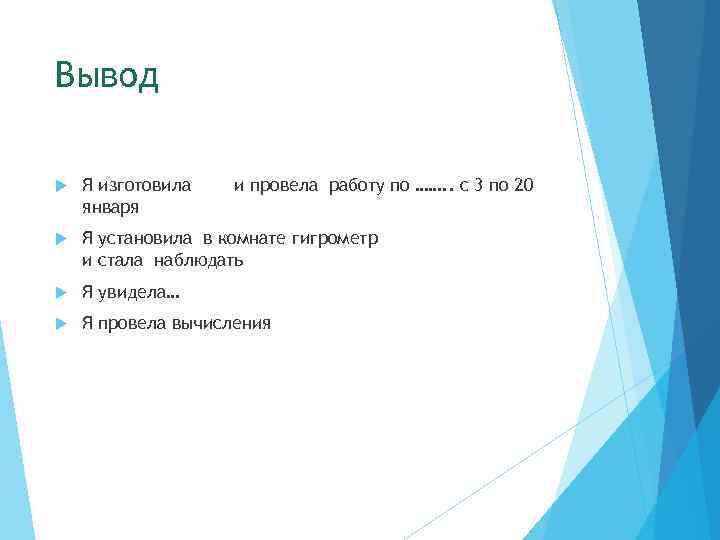 Вывод

Я изготовила и провела работу по ……. с 3 по 20 января

Я установила в комнате гигрометр и стала наблюдать

Я увидела…

Я провела вычисления